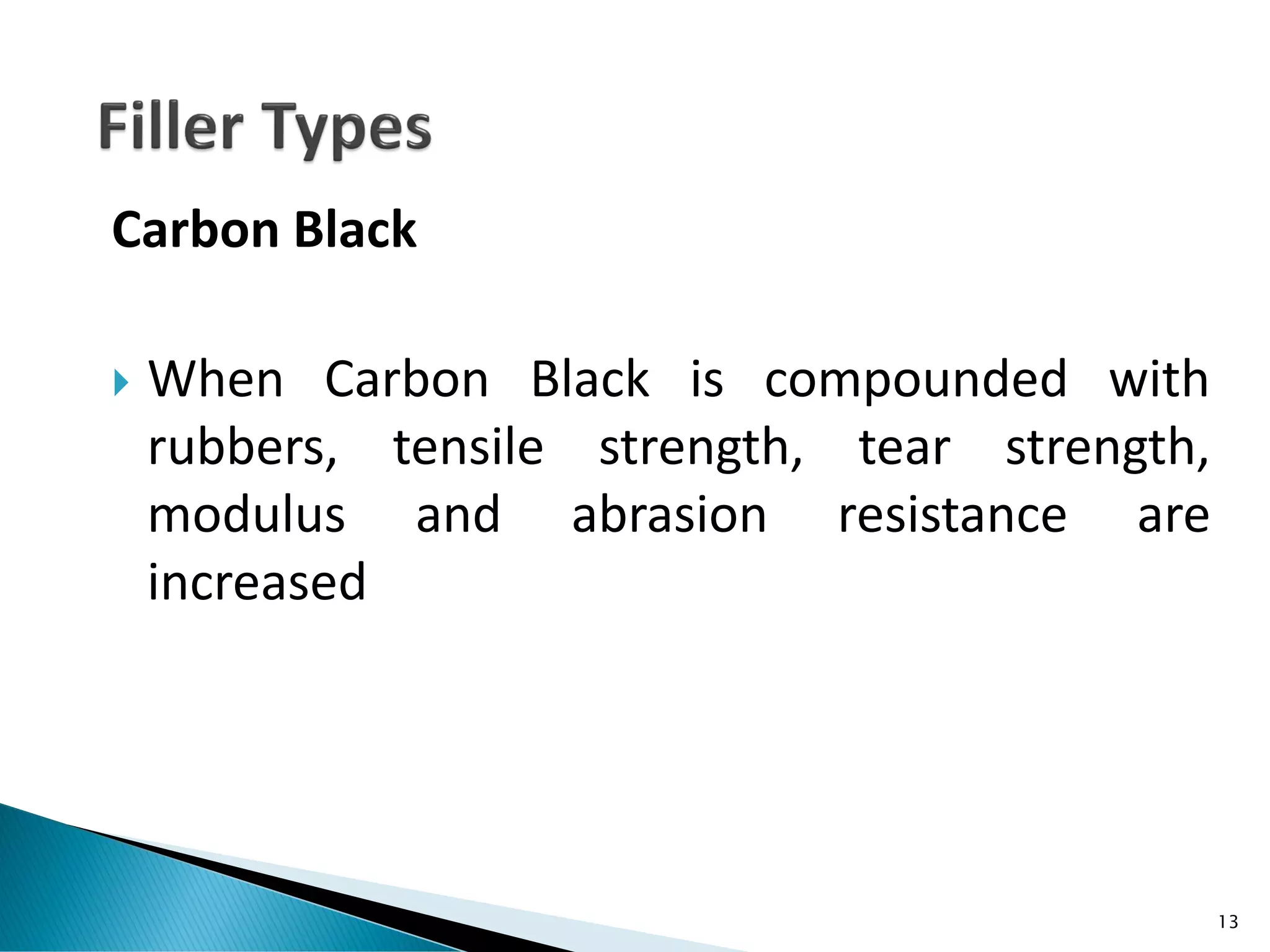 Filler Types

Carbon Black

When Carbon Black is compounded with rubbers, tensile strength, tear strength, modulus and abrasion resistance are increased

13